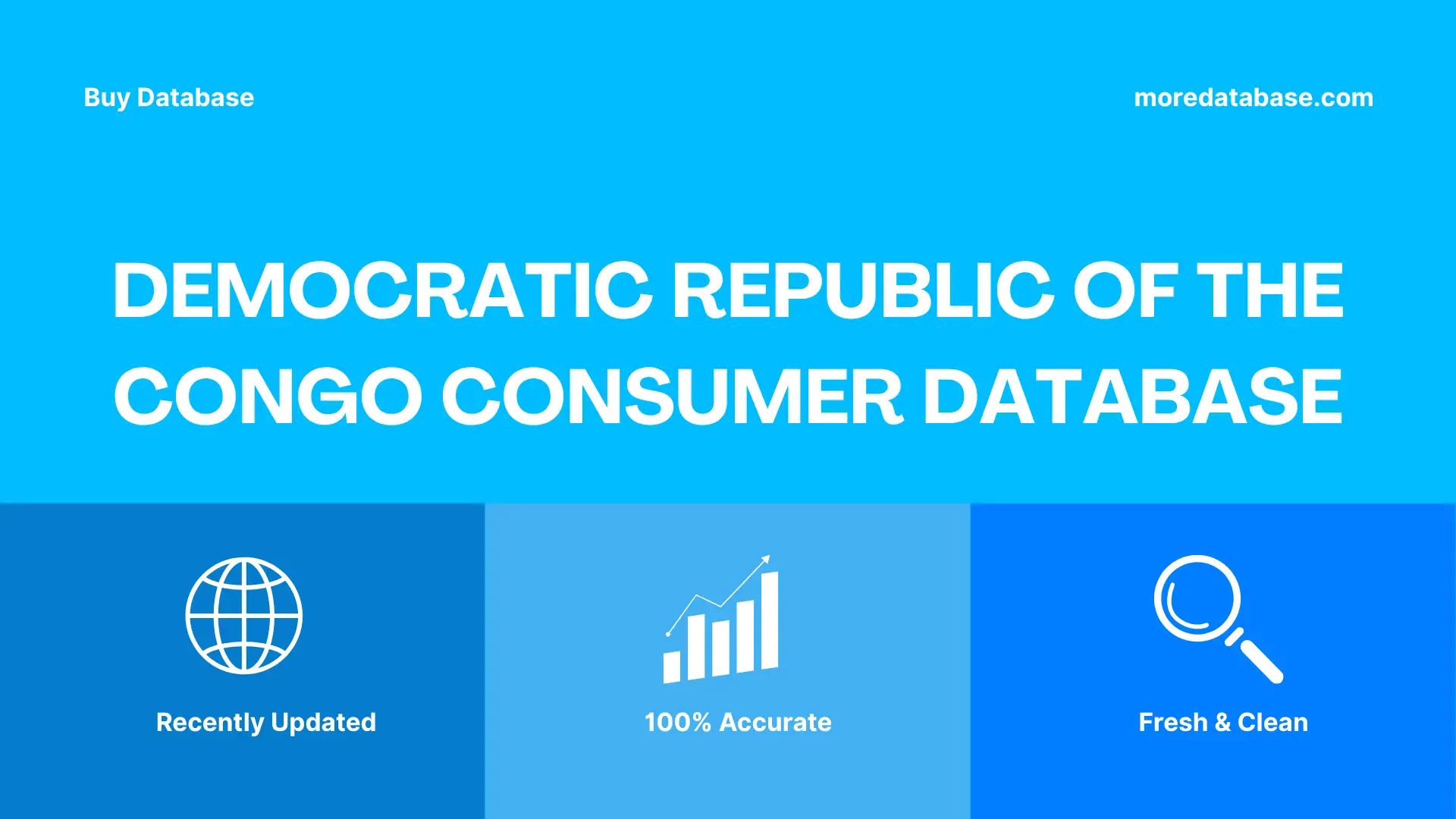 Buy Database

moredatabase.com

DEMOCRATIC REPUBLIC OF THE CONGO CONSUMER DATABASE

Recently Updated

100% Accurate

Fresh & Clean